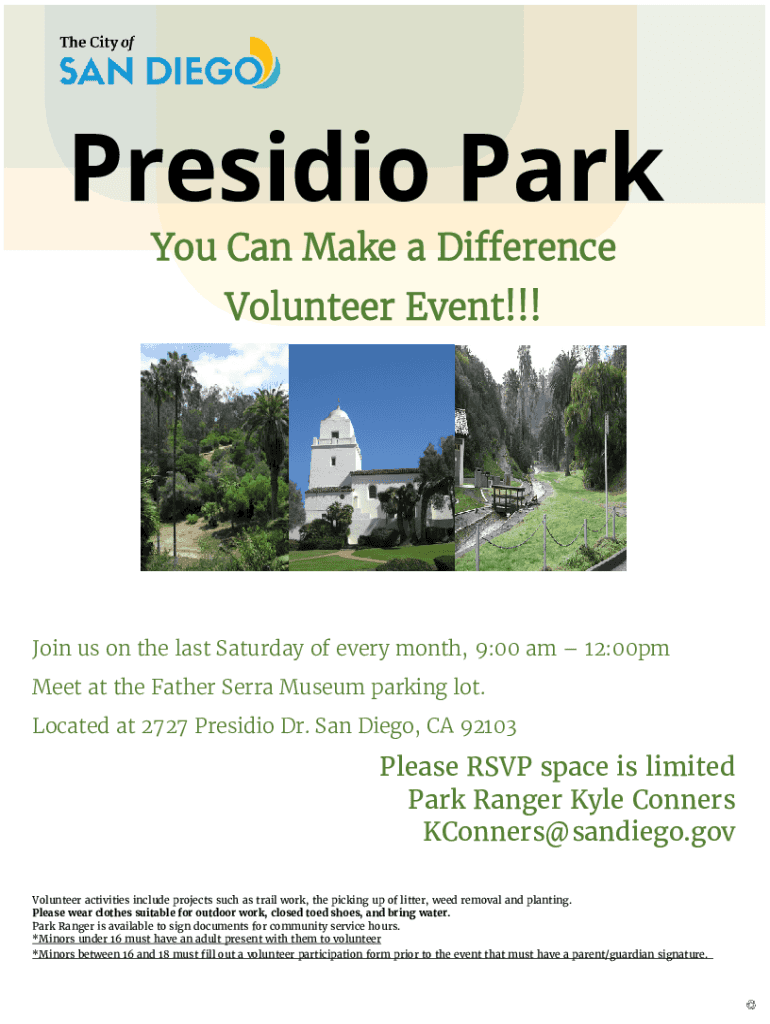 The City of
SAN DIEGO

Presidio Park

You Can Make a Difference
Volunteer Event!!!

Join us on the last Saturday of every month, 9:00 am – 12:00pm

Meet at the Father Serra Museum parking lot.

Located at 2727 Presidio Dr. San Diego, CA 92103

Please RSVP space is limited
Park Ranger Kyle Conners
KConners@sandiego.gov

Volunteer activities include projects such as trail work, the picking up of litter, weed removal and planting.
Please wear clothes suitable for outdoor work, closed toed shoes, and bring water.
Park Ranger is available to sign documents for community service hours.
*Minors under 16 must have an adult present with them to volunteer
*Minors between 16 and 18 must fill out a volunteer participation form prior to the event that must have a parent/guardian signature.